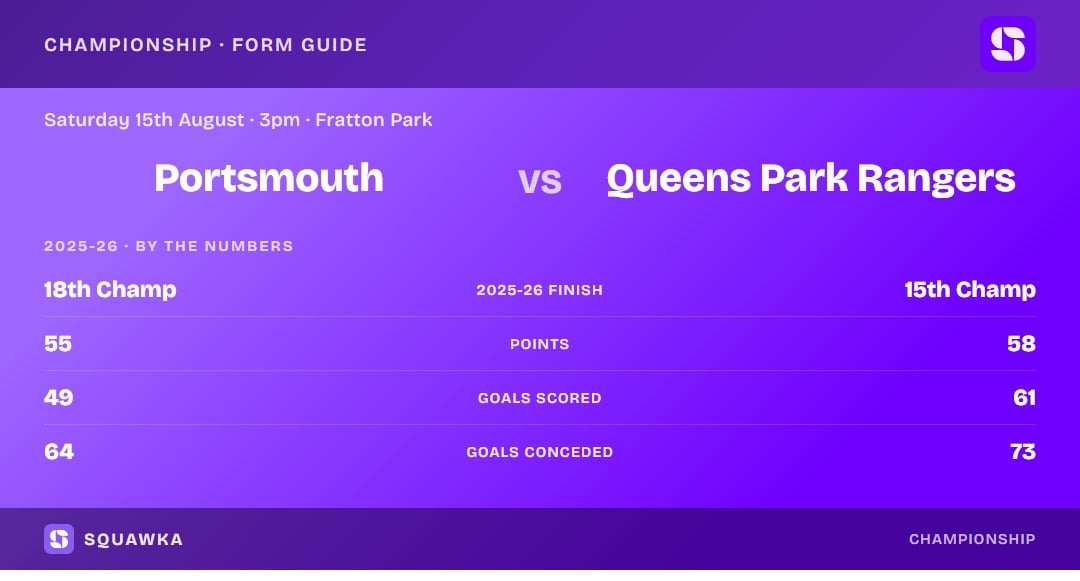 CHAMPIONSHIP · FORM GUIDE

Saturday 15th August · 3pm · Fratton Park

Portsmouth vs Queens Park Rangers

2025-26 · BY THE NUMBERS

| 18th Champ | 2025-26 FINISH | 15th Champ |
|---|---|---|
| 55 | POINTS | 58 |
| 49 | GOALS SCORED | 61 |
| 64 | GOALS CONCEDED | 73 |

SQUAWKA

CHAMPIONSHIP